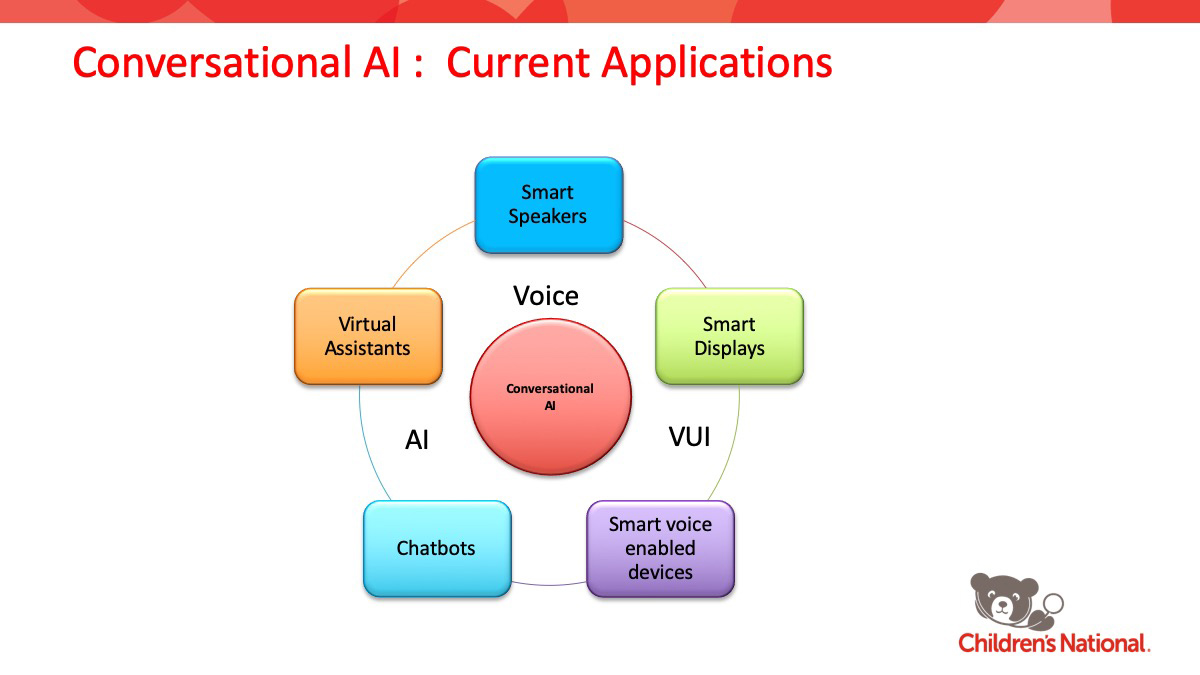 Conversational AI :  Current Applications

Smart Speakers

Voice

Virtual Assistants

Smart Displays

Conversational AI

AI

VUI

Chatbots

Smart voice enabled devices

Children's National.